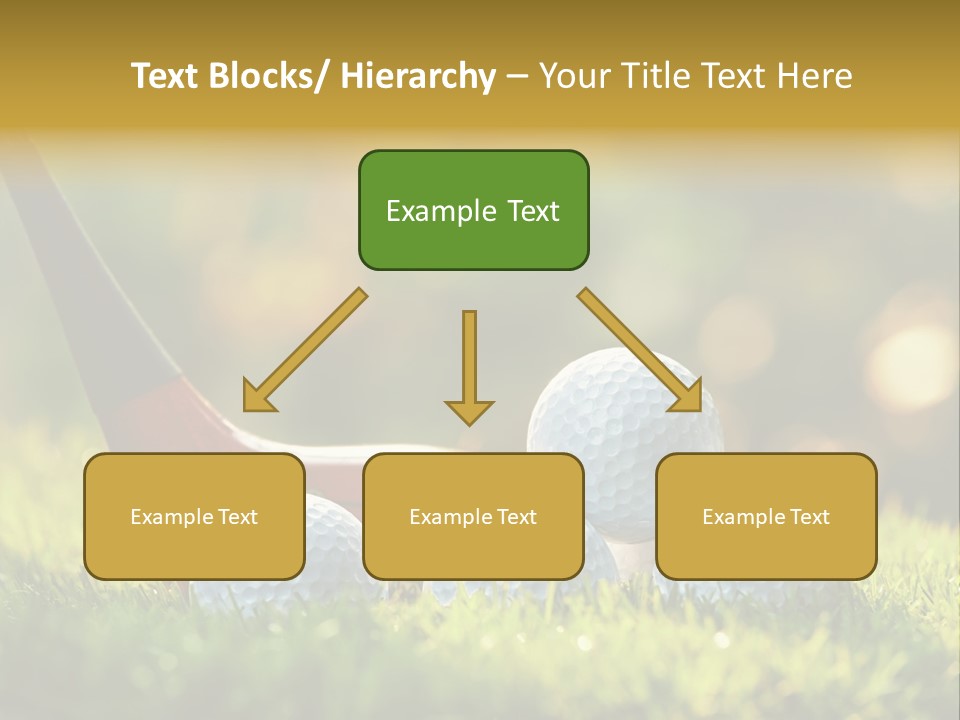 Text Blocks/ Hierarchy – Your Title Text Here

Example Text

Example Text

Example Text

Example Text